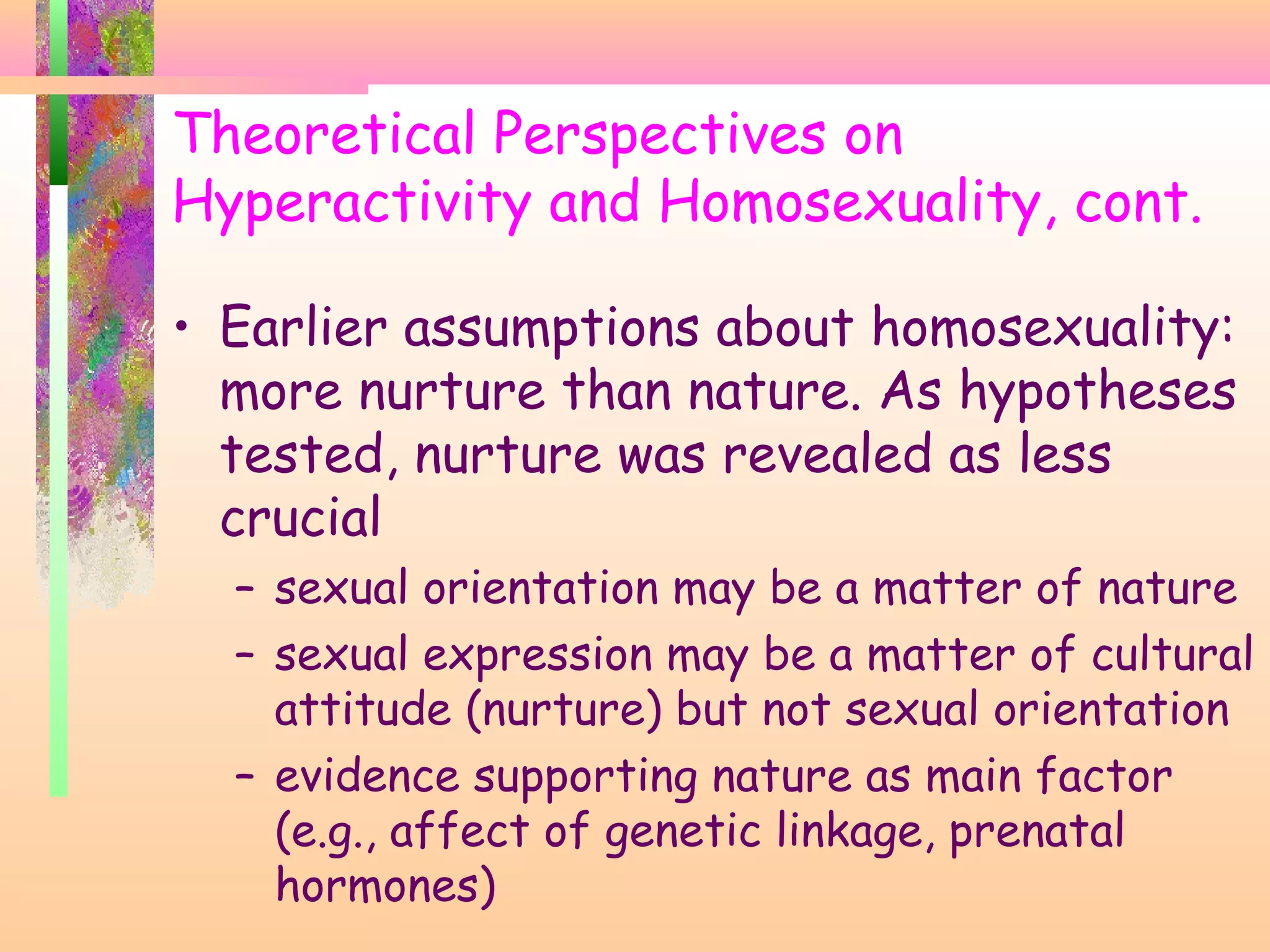 Theoretical Perspectives on Hyperactivity and Homosexuality, cont.

• Earlier assumptions about homosexuality: more nurture than nature. As hypotheses tested, nurture was revealed as less crucial

– sexual orientation may be a matter of nature

– sexual expression may be a matter of cultural attitude (nurture) but not sexual orientation

– evidence supporting nature as main factor (e.g., affect of genetic linkage, prenatal hormones)